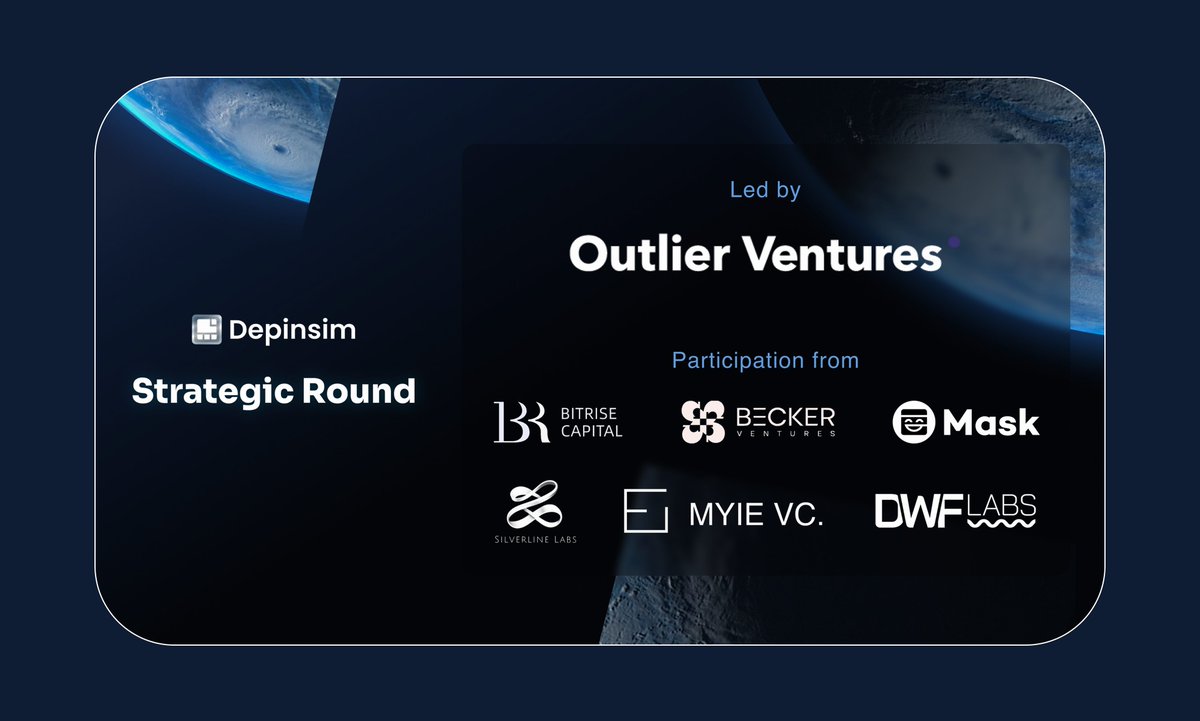 Depinsim

Strategic Round

Led by

Outlier Ventures

Participation from

BR BITRISE CAPITAL

BECKER VENTURES

Mask

SILVERLINE LABS

MYIE VC.

DWF LABS